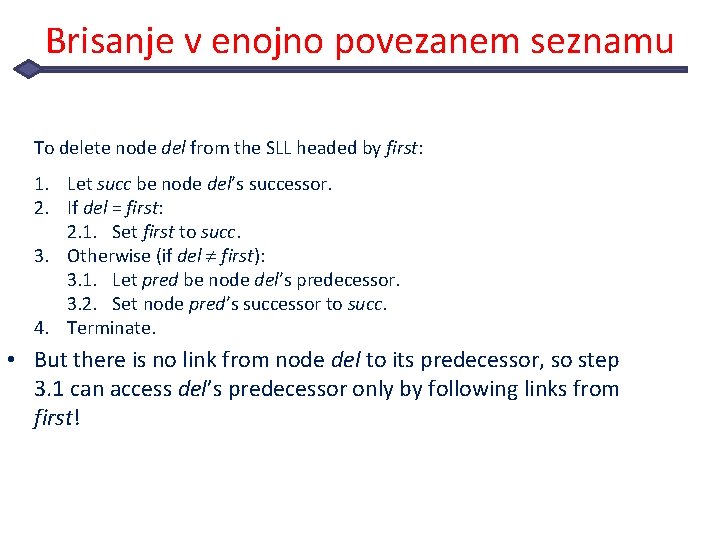 Brisanje v enojno povezanem seznamu

To delete node del from the SLL headed by first:

1. Let succ be node del's successor.
2. If del = first:
 2.1. Set first to succ.
3. Otherwise (if del ≠ first):
 3.1. Let pred be node del's predecessor.
 3.2. Set node pred's successor to succ.
4. Terminate.

• But there is no link from node del to its predecessor, so step 3.1 can access del's predecessor only by following links from first!